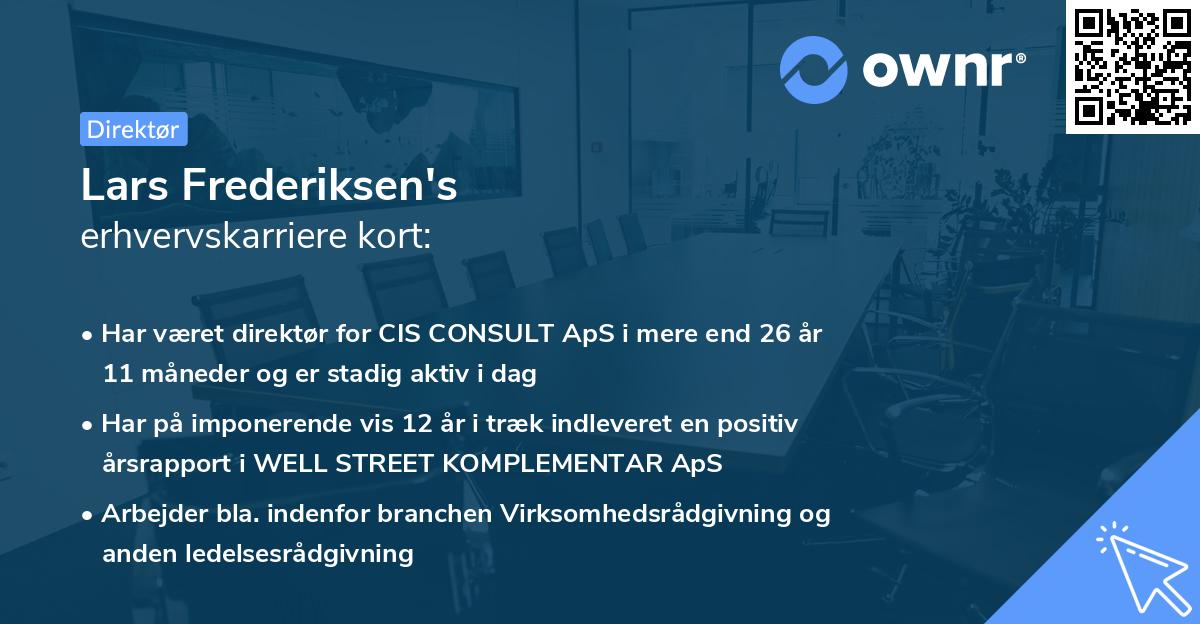 ownr®

Direktør

Lars Frederiksen's
erhvervskarriere kort:

• Har været direktør for CIS CONSULT ApS i mere end 26 år 11 måneder og er stadig aktiv i dag

• Har på imponerende vis 12 år i træk indleveret en positiv årsrapport i WELL STREET KOMPLEMENTAR ApS

• Arbejder bla. indenfor branchen Virksomhedsrådgivning og anden ledelsesrådgivning